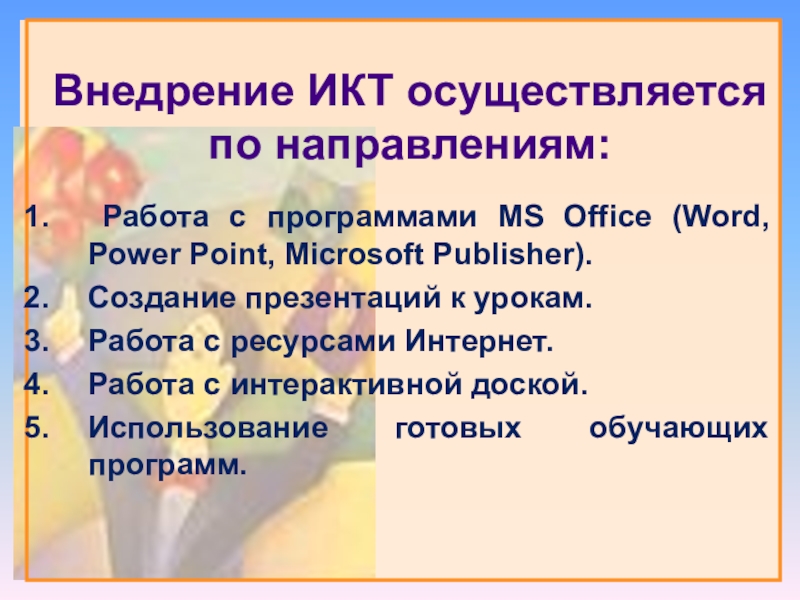 Внедрение ИКТ осуществляется по направлениям:

1. Работа с программами MS Office (Word, Power Point, Microsoft Publisher).
2. Создание презентаций к урокам.
3. Работа с ресурсами Интернет.
4. Работа с интерактивной доской.
5. Использование готовых обучающих программ.